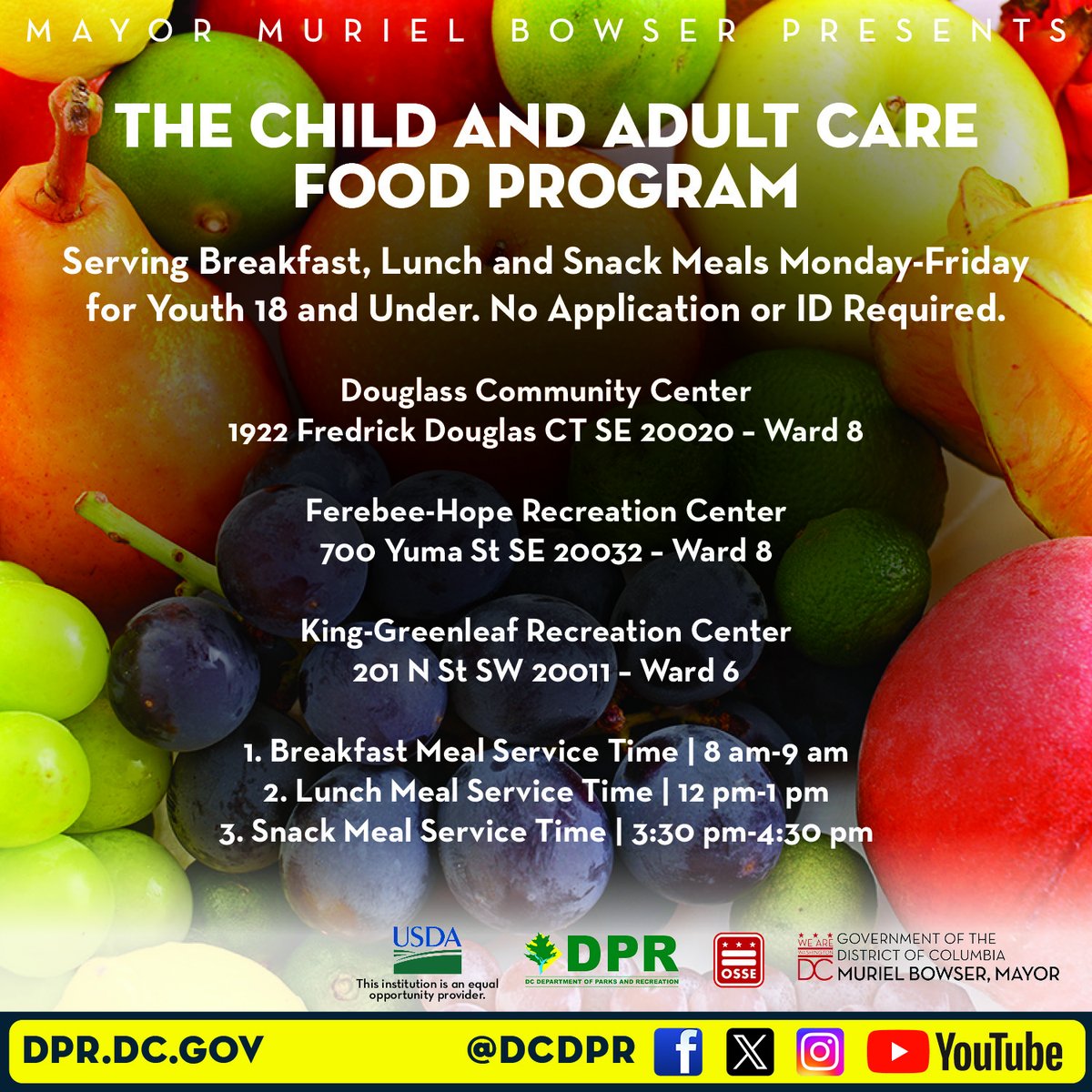 MAYOR MURIEL BOWSER PRESENTS

THE CHILD AND ADULT CARE FOOD PROGRAM

Serving Breakfast, Lunch and Snack Meals Monday-Friday for Youth 18 and Under. No Application or ID Required.

Douglass Community Center
1922 Fredrick Douglas CT SE 20020 – Ward 8

Ferebee-Hope Recreation Center
700 Yuma St SE 20032 – Ward 8

King-Greenleaf Recreation Center
201 N St SW 20011 – Ward 6

1. Breakfast Meal Service Time | 8 am-9 am
2. Lunch Meal Service Time | 12 pm-1 pm
3. Snack Meal Service Time | 3:30 pm-4:30 pm

USDA
This institution is an equal opportunity provider.

DPR
DC DEPARTMENT OF PARKS AND RECREATION

OSSE

WE ARE WASHINGTON DC
GOVERNMENT OF THE DISTRICT OF COLUMBIA
MURIEL BOWSER, MAYOR

DPR.DC.GOV @DCDPR YouTube